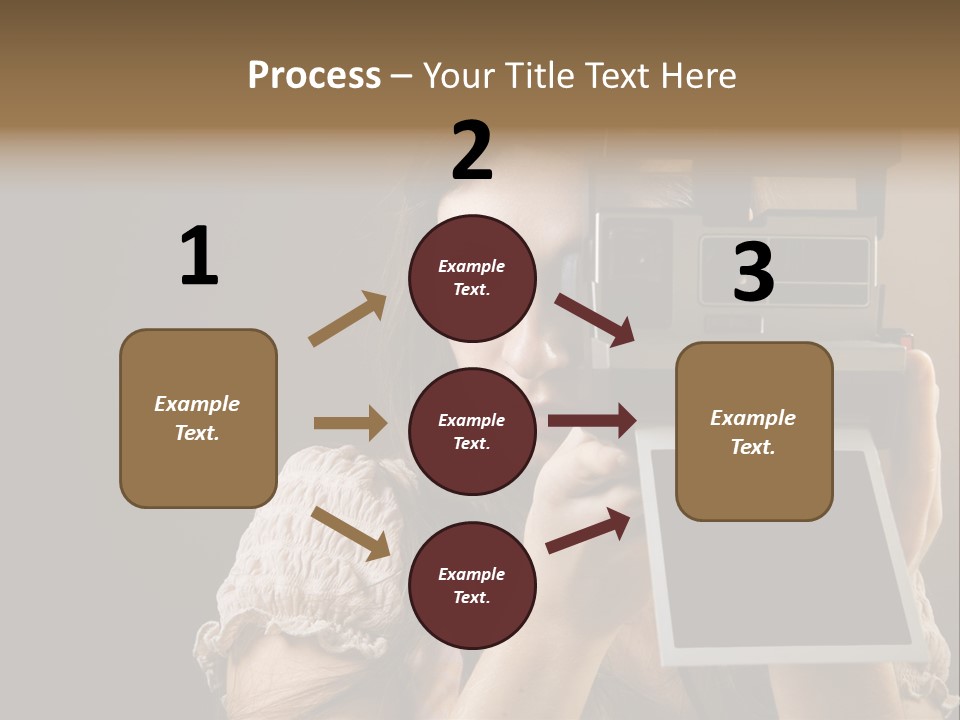 Process – Your Title Text Here

1

Example Text.

2

Example Text.

Example Text.

Example Text.

3

Example Text.